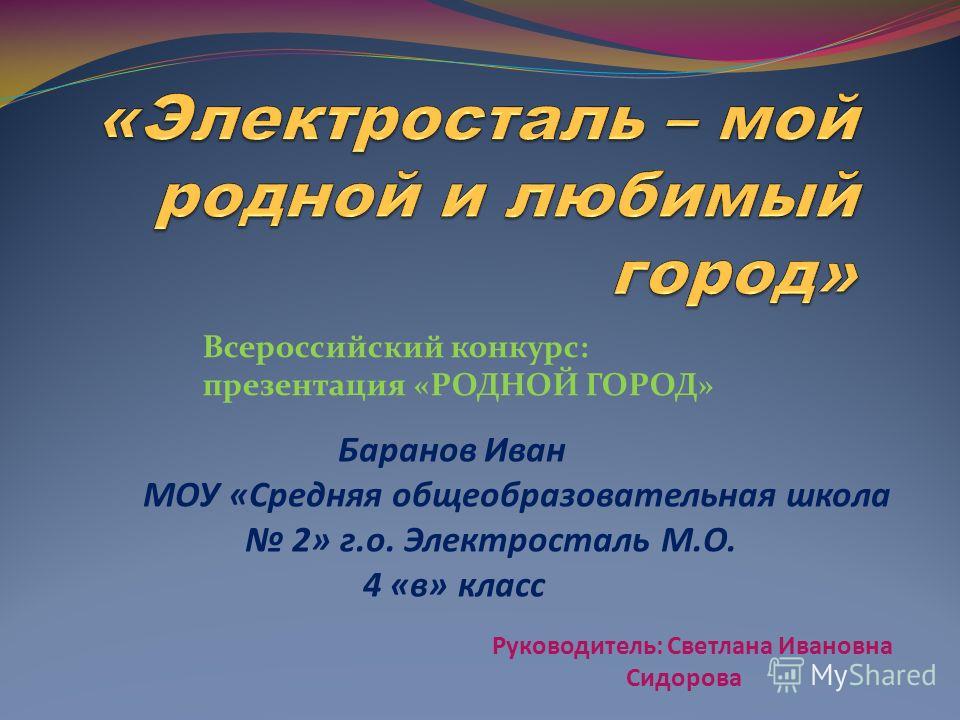 «Электросталь – мой родной и любимый город»

Всероссийский конкурс:
презентация «РОДНОЙ ГОРОД»

Баранов Иван
МОУ «Средняя общеобразовательная школа № 2» г.о. Электросталь М.О.
4 «в» класс

Руководитель: Светлана Ивановна Сидорова

MyShared